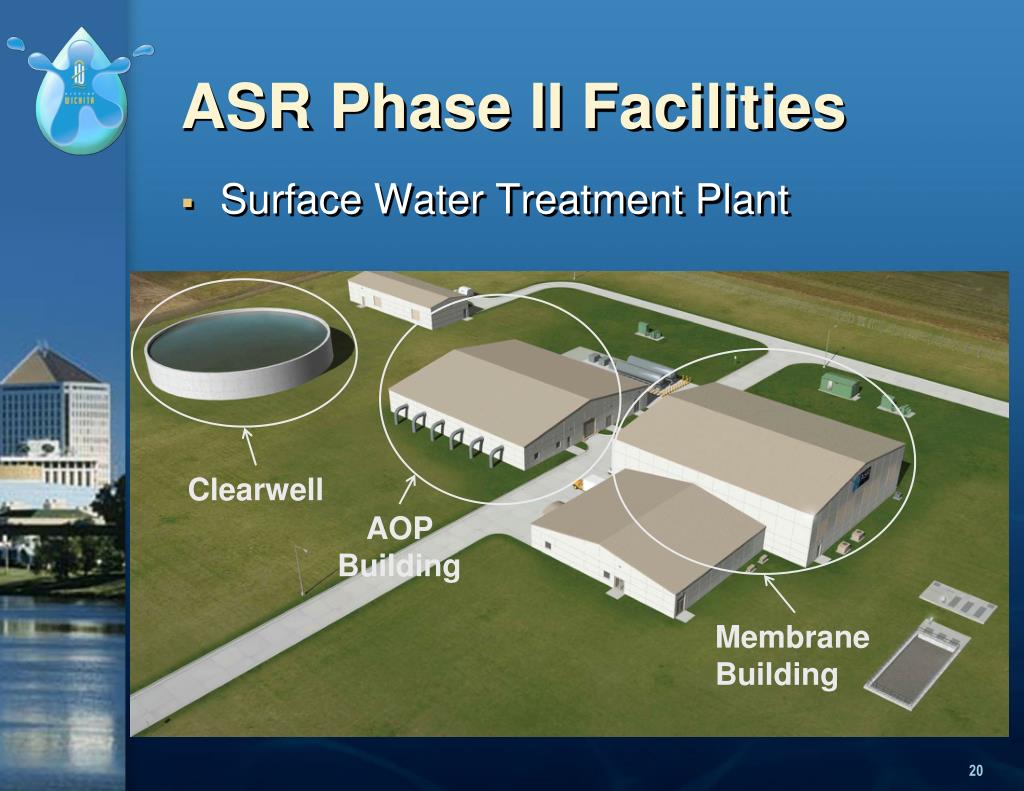 WICHITA

ASR Phase II Facilities

▪ Surface Water Treatment Plant

Clearwell

AOP Building

Membrane Building

20